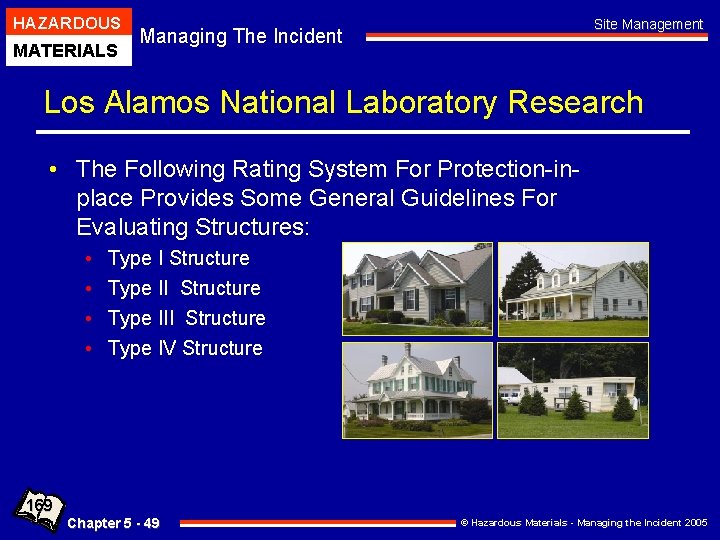 HAZARDOUS
MATERIALS

Managing The Incident

Site Management

Los Alamos National Laboratory Research

• The Following Rating System For Protection-in-place Provides Some General Guidelines For Evaluating Structures:
  • Type I Structure
  • Type II Structure
  • Type III Structure
  • Type IV Structure

169

Chapter 5 - 49

© Hazardous Materials - Managing the Incident 2005